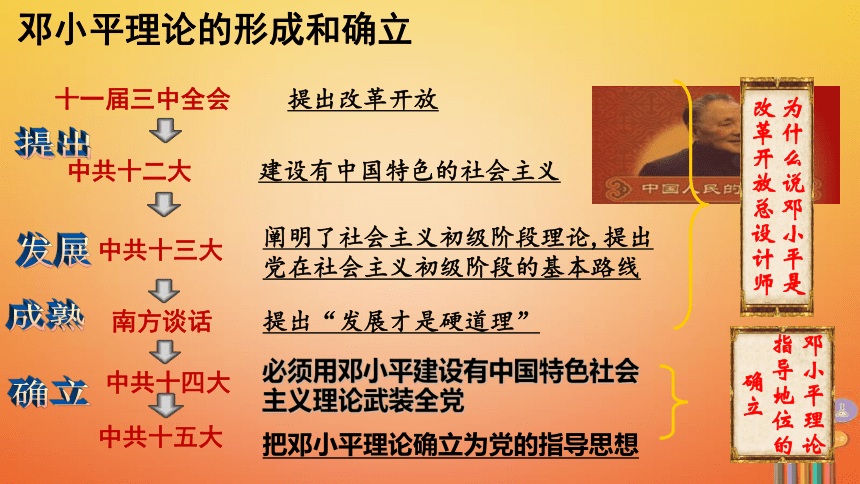 邓小平理论的形成和确立

十一届三中全会　　提出改革开放

提出

中共十二大　　建设有中国特色的社会主义

发展　中共十三大　　阐明了社会主义初级阶段理论，提出党在社会主义初级阶段的基本路线

成熟　南方谈话　　提出“发展才是硬道理”

确立　中共十四大　　必须用邓小平建设有中国特色社会主义理论武装全党

中共十五大　　把邓小平理论确立为党的指导思想

中国人民的

为什么说邓小平是改革开放总设计师

邓小平理论指导地位的确立